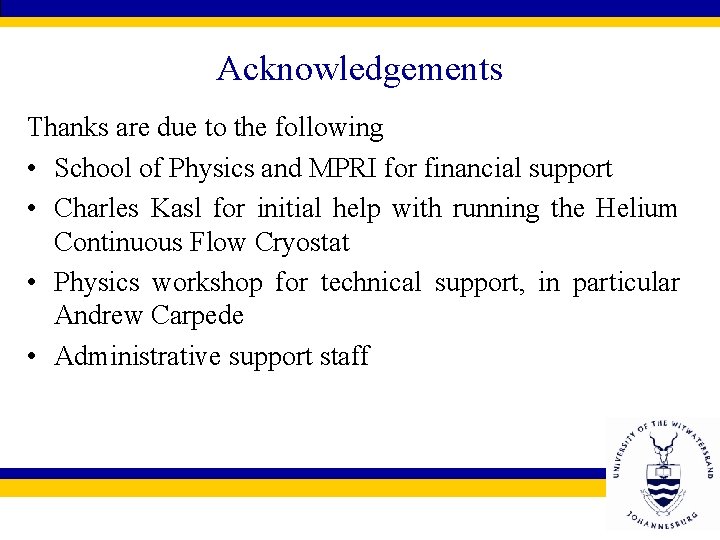 Acknowledgements

Thanks are due to the following

• School of Physics and MPRI for financial support
• Charles Kasl for initial help with running the Helium Continuous Flow Cryostat
• Physics workshop for technical support, in particular Andrew Carpede
• Administrative support staff

UNIVERSITY OF THE WITWATERSRAND
JOHANNESBURG